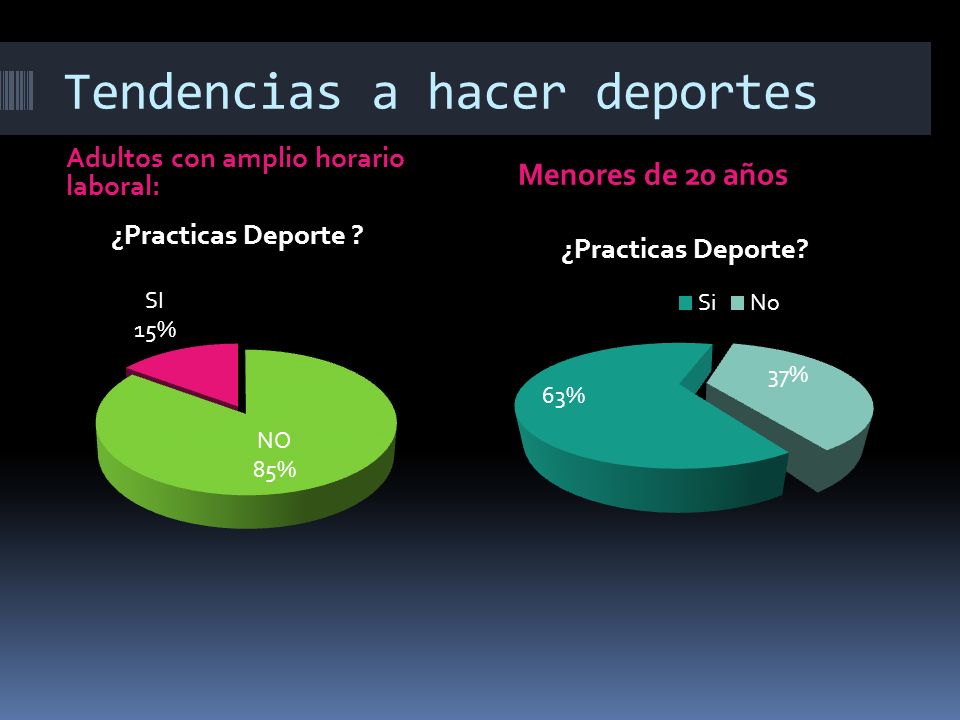 Tendencias a hacer deportes

Adultos con amplio horario laboral:

¿Practicas Deporte ?

SI
15%

NO
85%

Menores de 20 años

¿Practicas Deporte?

Si No

63%

37%